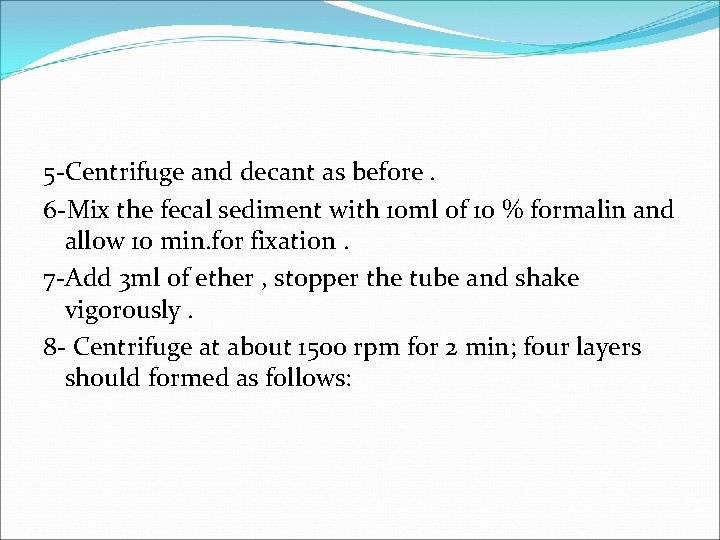 5-Centrifuge and decant as before .

6-Mix the fecal sediment with 10ml of 10 % formalin and allow 10 min.for fixation .

7-Add 3ml of ether , stopper the tube and shake vigorously .

8- Centrifuge at about 1500 rpm for 2 min; four layers should formed as follows: